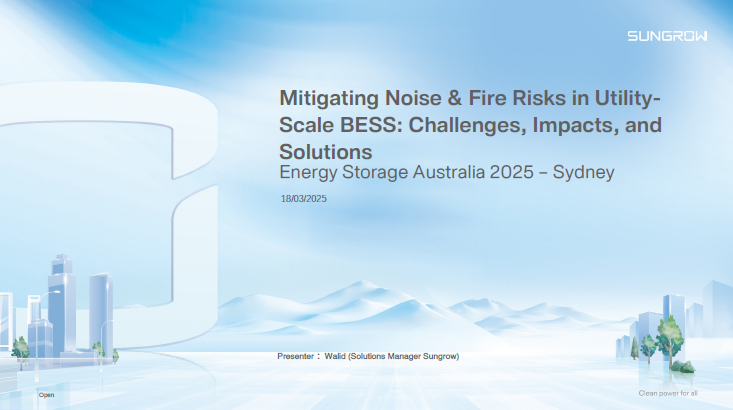 SUNGROW

Mitigating Noise & Fire Risks in Utility-Scale BESS: Challenges, Impacts, and Solutions

Energy Storage Australia 2025 – Sydney

18/03/2025

Presenter： Walid (Solutions Manager Sungrow)

Open

Clean power for all